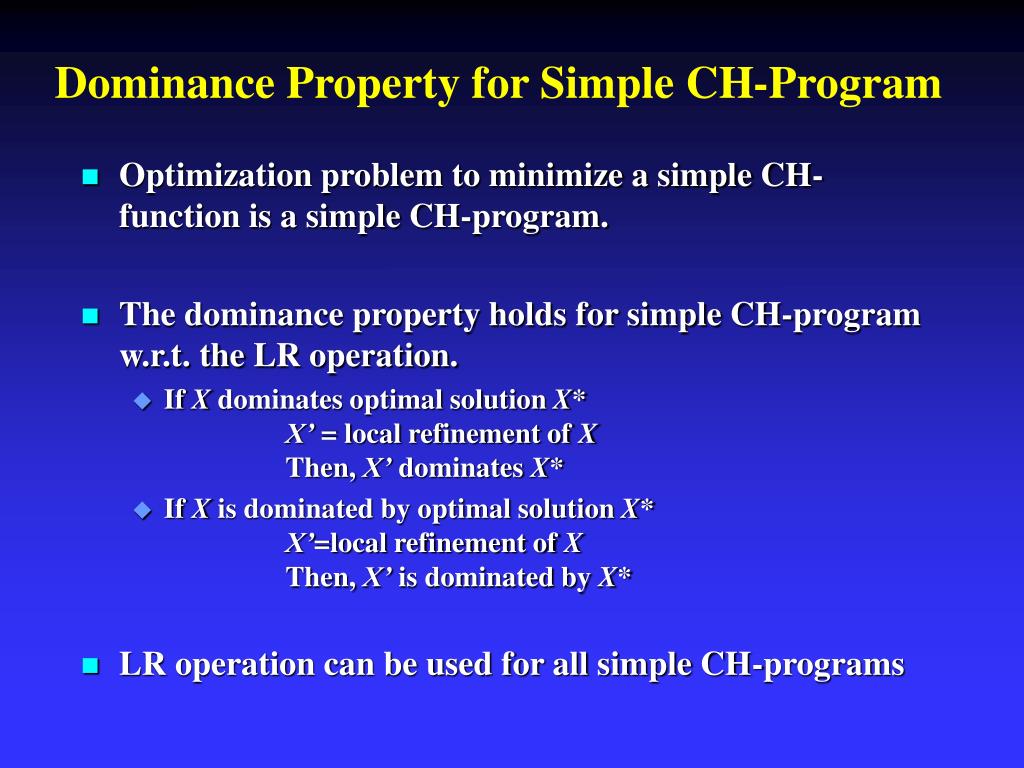 Dominance Property for Simple CH-Program

Optimization problem to minimize a simple CH-function is a simple CH-program.

The dominance property holds for simple CH-program w.r.t. the LR operation.

If $X$ dominates optimal solution $X^*$
$X'$ = local refinement of $X$
Then, $X'$ dominates $X^*$

If $X$ is dominated by optimal solution $X^*$
$X'$=local refinement of $X$
Then, $X'$ is dominated by $X^*$

LR operation can be used for all simple CH-programs